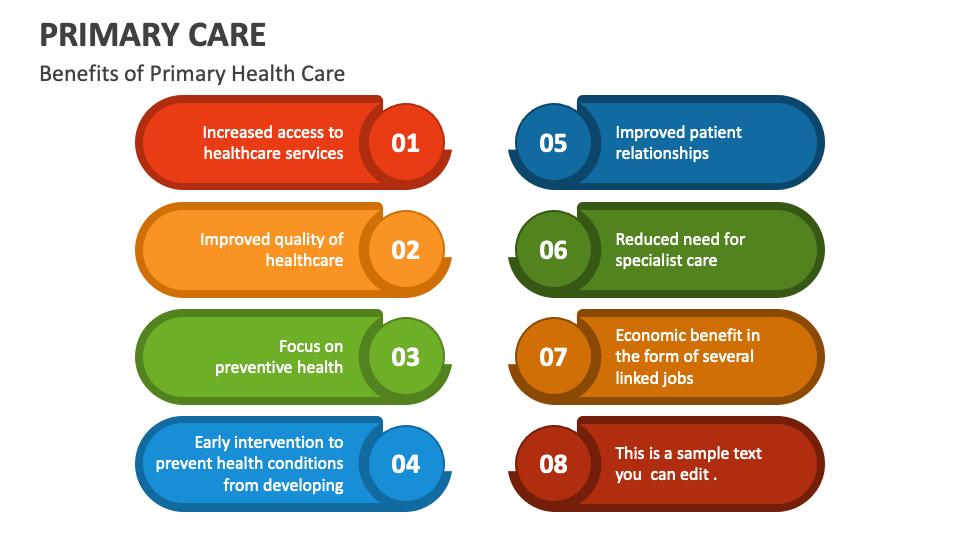 PRIMARY CARE

Benefits of Primary Health Care

Increased access to healthcare services 01

Improved quality of healthcare 02

Focus on preventive health 03

Early intervention to prevent health conditions from developing 04

05 Improved patient relationships

06 Reduced need for specialist care

07 Economic benefit in the form of several linked jobs

08 This is a sample text you can edit .